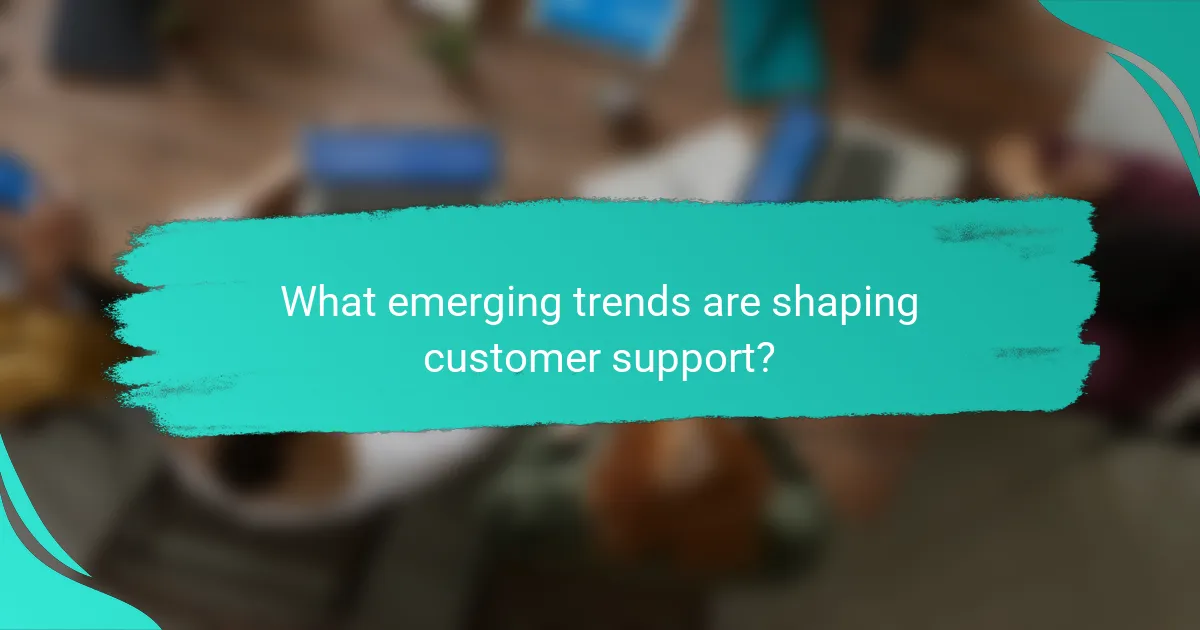 What emerging trends are shaping customer support?